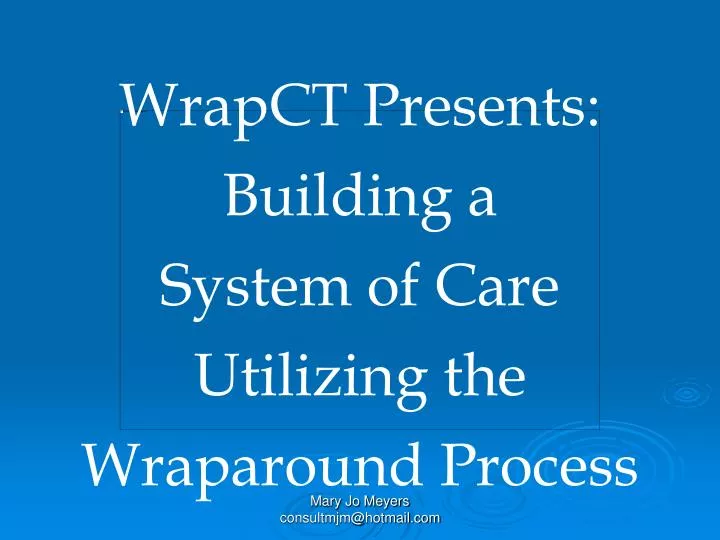 WrapCT Presents: Building a System of Care Utilizing the Wraparound Process

Mary Jo Meyers
consultmjm@hotmail.com